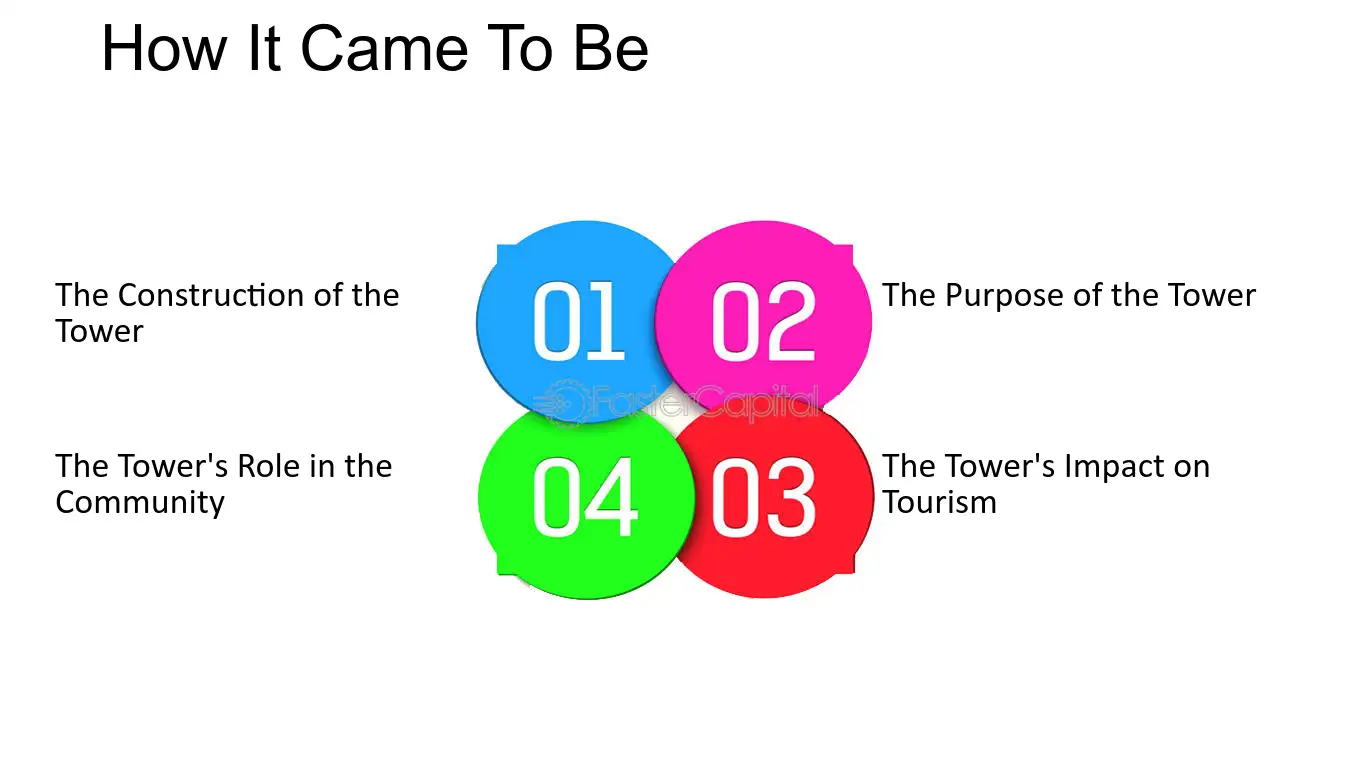 How It Came To Be

The Construction of the Tower

01

02

The Purpose of the Tower

FasterCapital

The Tower's Role in the Community

04

03

The Tower's Impact on Tourism